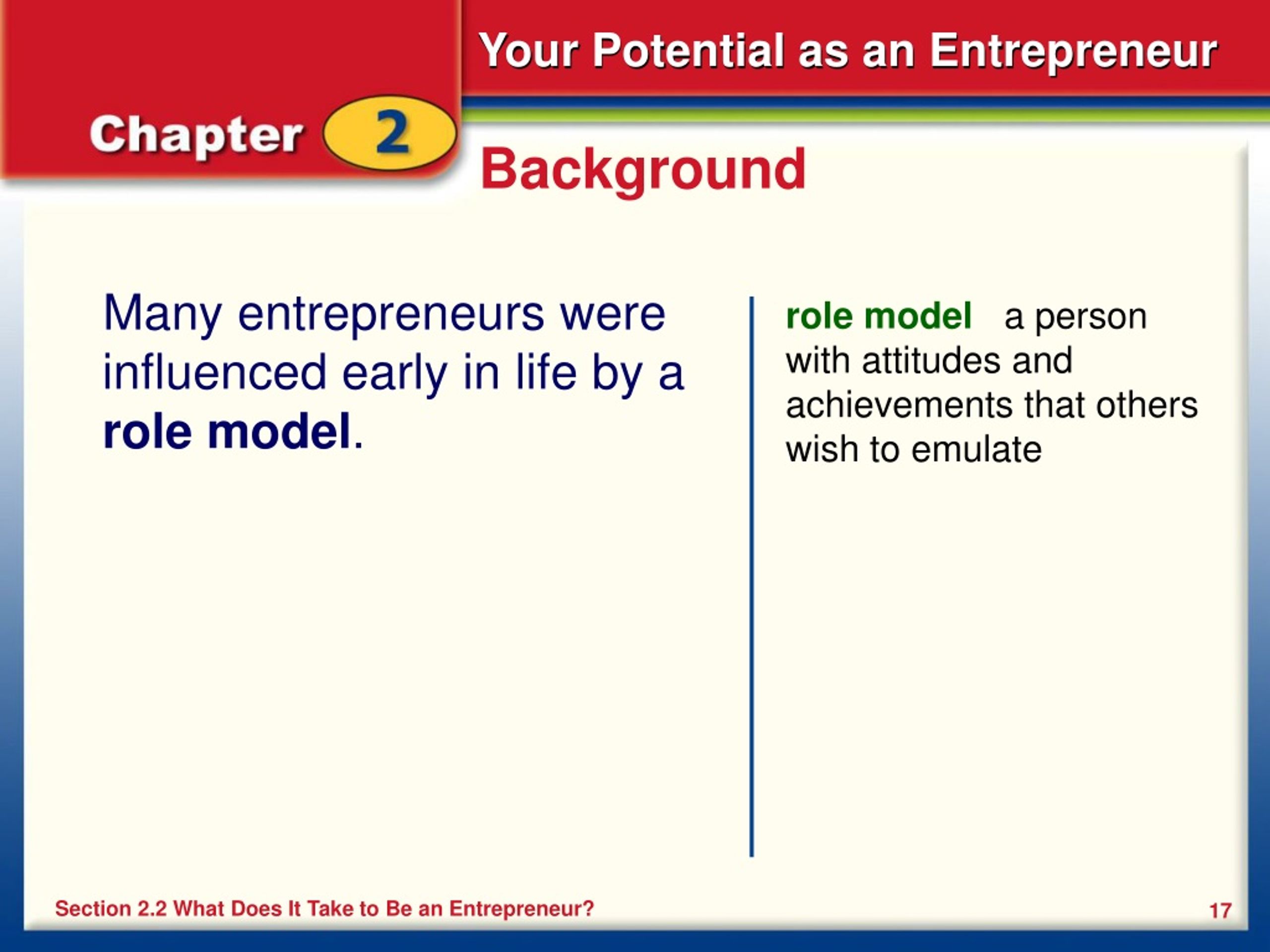 Your Potential as an Entrepreneur

Chapter 2

Background

Many entrepreneurs were influenced early in life by a role model.

role model a person with attitudes and achievements that others wish to emulate

Section 2.2 What Does It Take to Be an Entrepreneur?

17